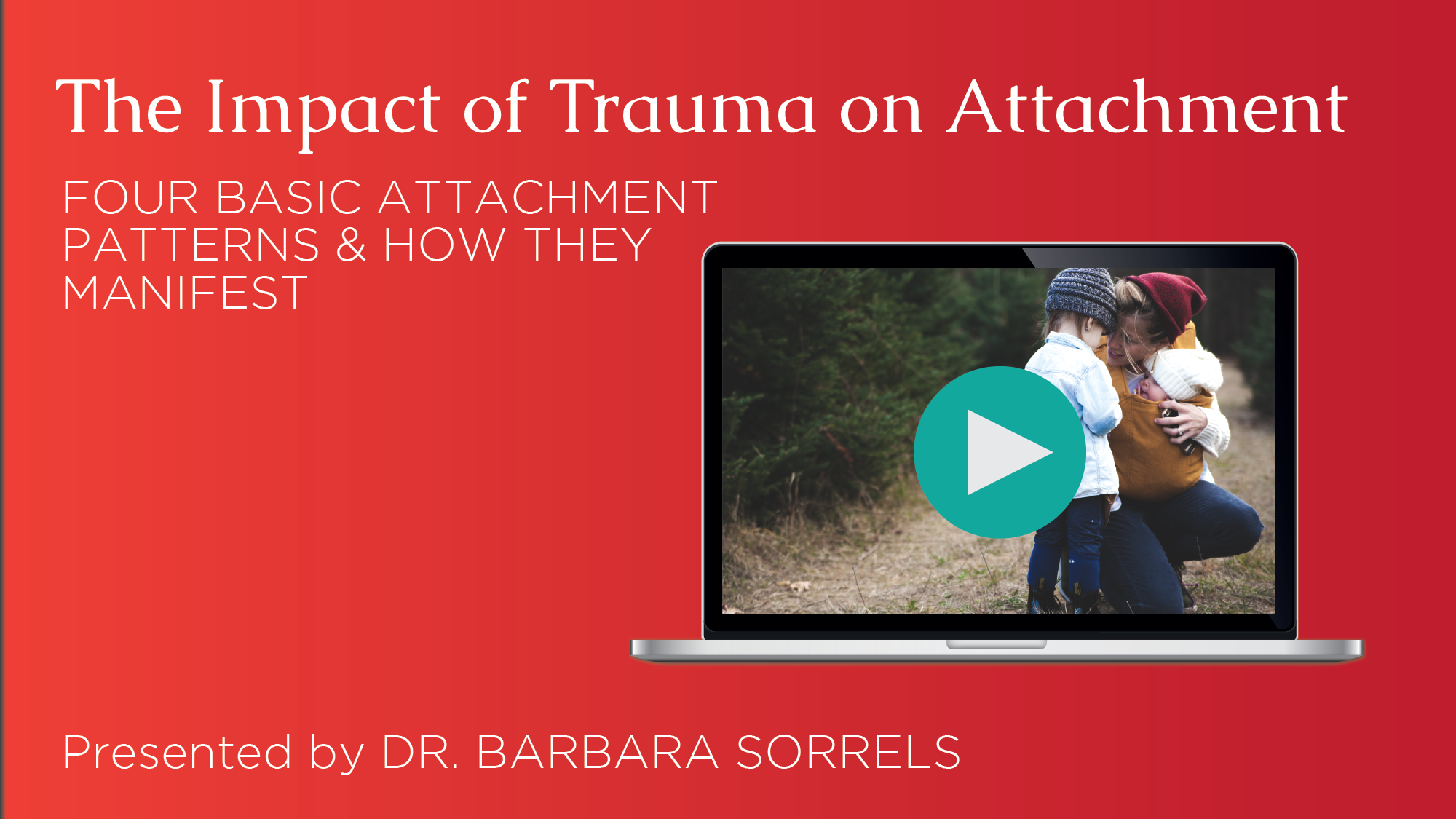 The Impact of Trauma on Attachment

FOUR BASIC ATTACHMENT PATTERNS & HOW THEY MANIFEST

Presented by DR. BARBARA SORRELS